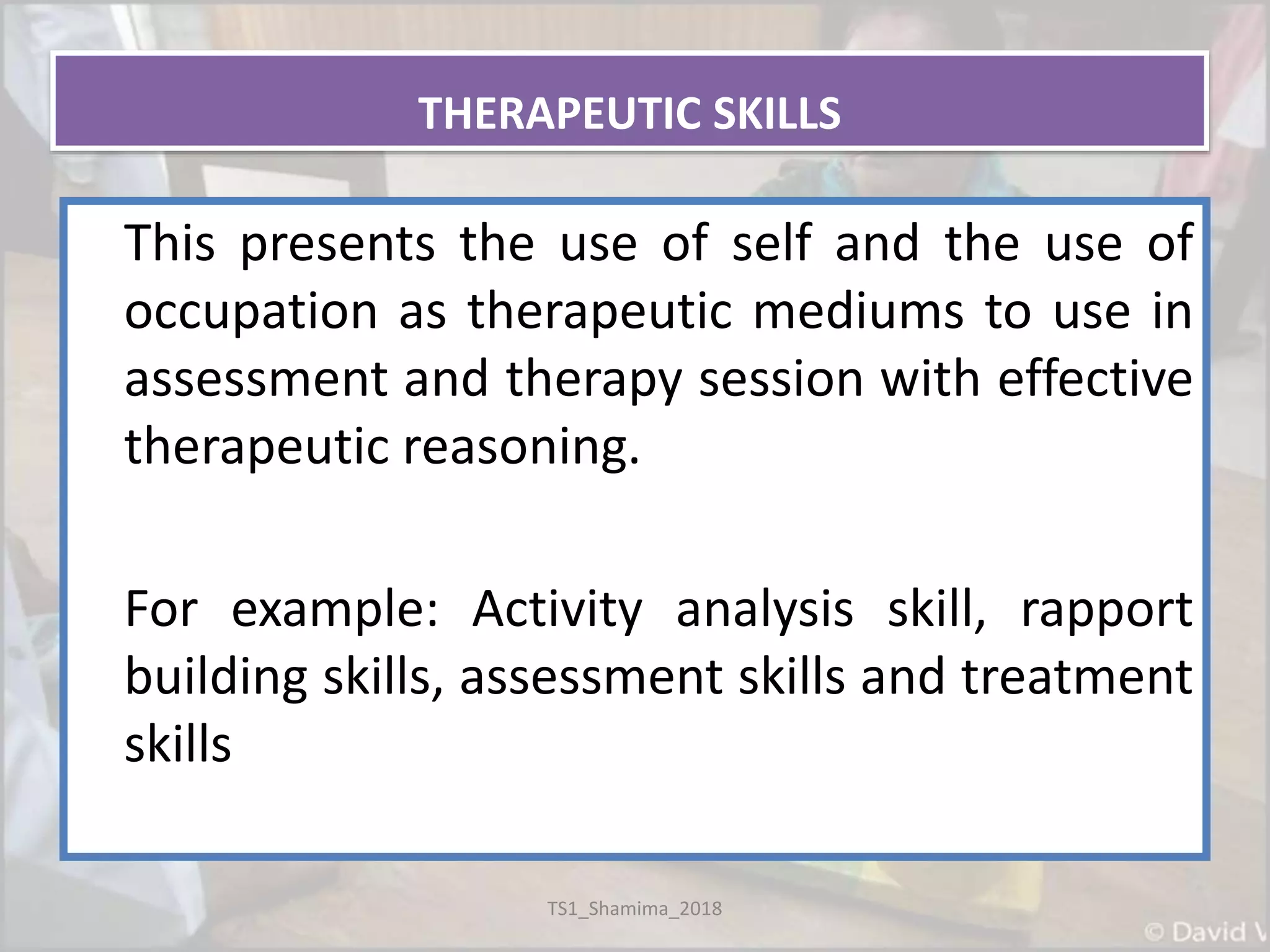 THERAPEUTIC SKILLS

This presents the use of self and the use of occupation as therapeutic mediums to use in assessment and therapy session with effective therapeutic reasoning.

For example: Activity analysis skill, rapport building skills, assessment skills and treatment skills

TS1_Shamima_2018

© David V